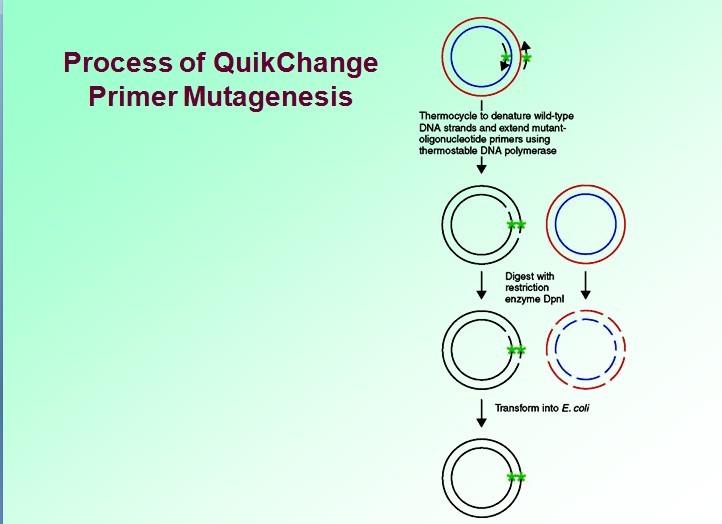 Process of QuikChange Primer Mutagenesis

Thermocycle to denature wild-type DNA strands and extend mutant-oligonucleotide primers using thermostable DNA polymerase

Digest with restriction enzyme DpnI

Transform into E. coli